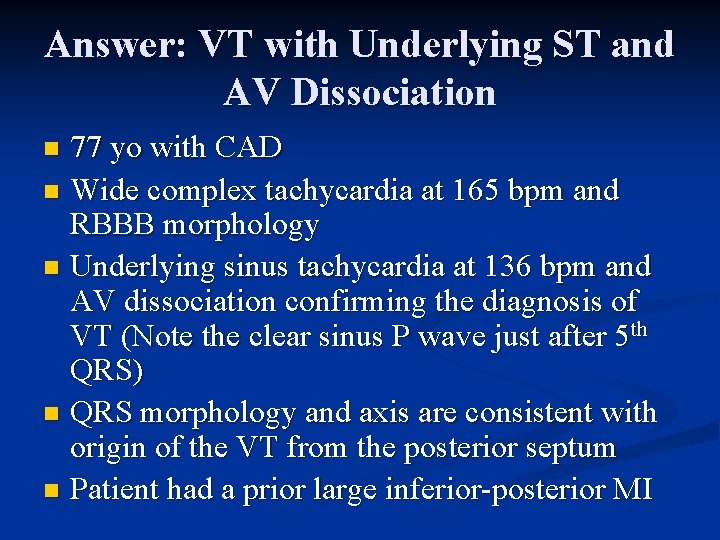 Answer: VT with Underlying ST and AV Dissociation

- 77 yo with CAD
- Wide complex tachycardia at 165 bpm and RBBB morphology
- Underlying sinus tachycardia at 136 bpm and AV dissociation confirming the diagnosis of VT (Note the clear sinus P wave just after 5$^{th}$ QRS)
- QRS morphology and axis are consistent with origin of the VT from the posterior septum
- Patient had a prior large inferior-posterior MI